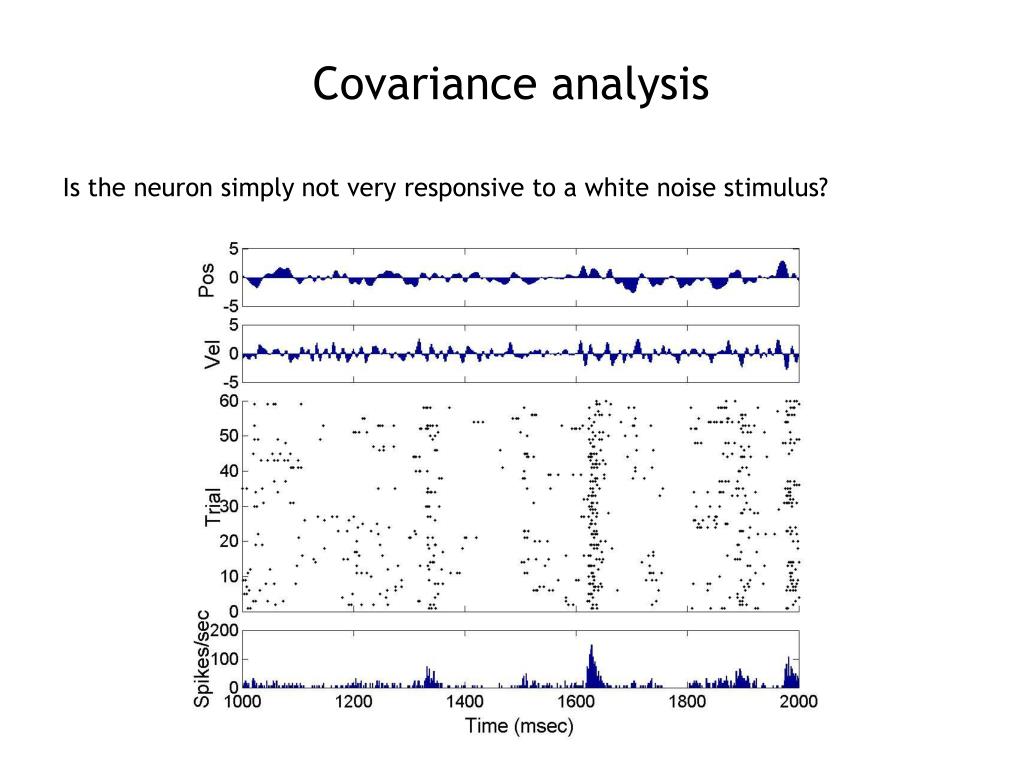 Covariance analysis

Is the neuron simply not very responsive to a white noise stimulus?

Pos
5
0
-5

Vel
5
0
-5

Trial
60
50
40
30
20
10
0

Spikes/sec
200
100
0

1000
1200
1400
1600
1800
2000
Time (msec)